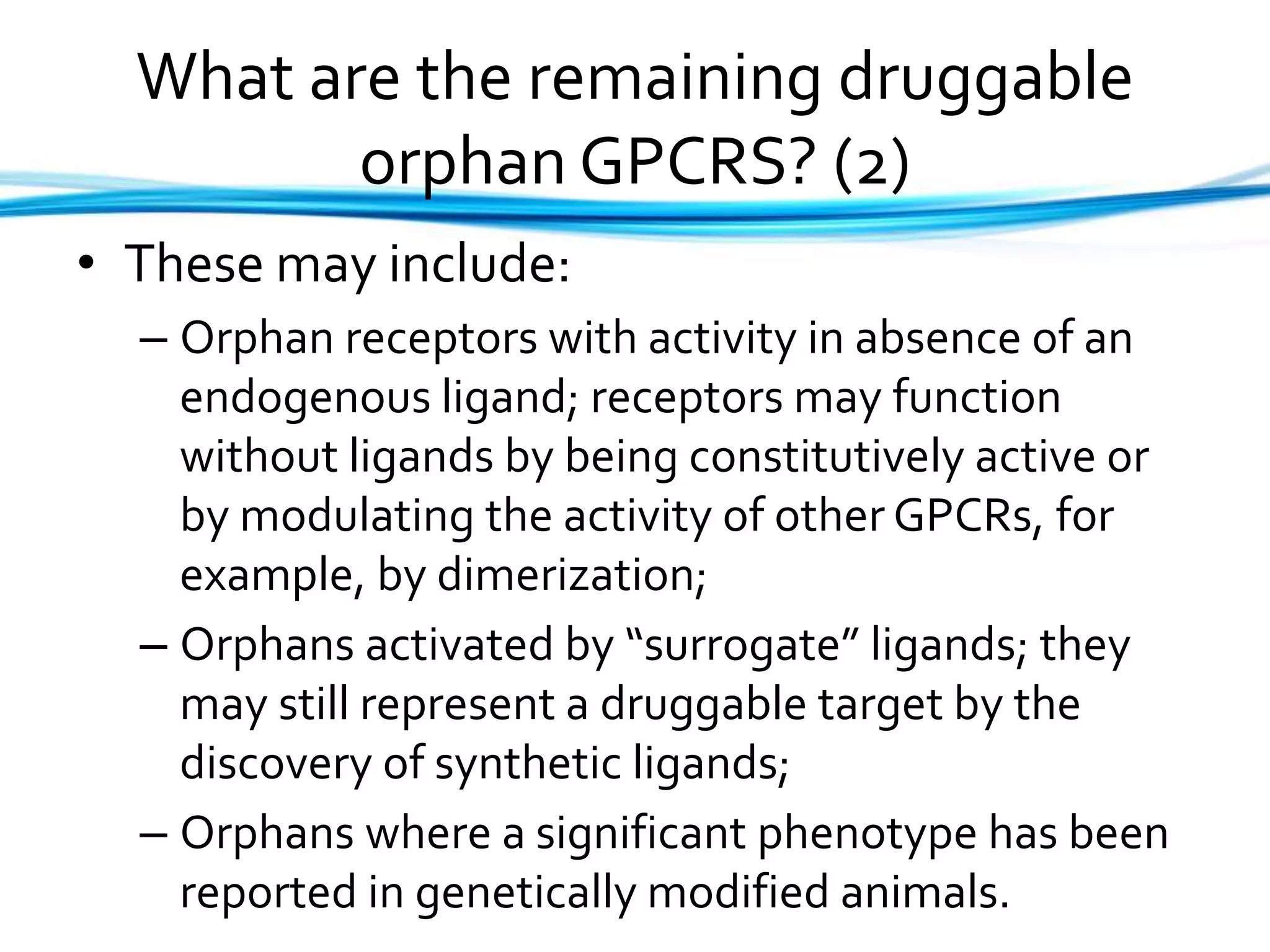 What are the remaining druggable orphan GPCRS? (2)

• These may include:

– Orphan receptors with activity in absence of an endogenous ligand; receptors may function without ligands by being constitutively active or by modulating the activity of other GPCRs, for example, by dimerization;

– Orphans activated by “surrogate” ligands; they may still represent a druggable target by the discovery of synthetic ligands;

– Orphans where a significant phenotype has been reported in genetically modified animals.